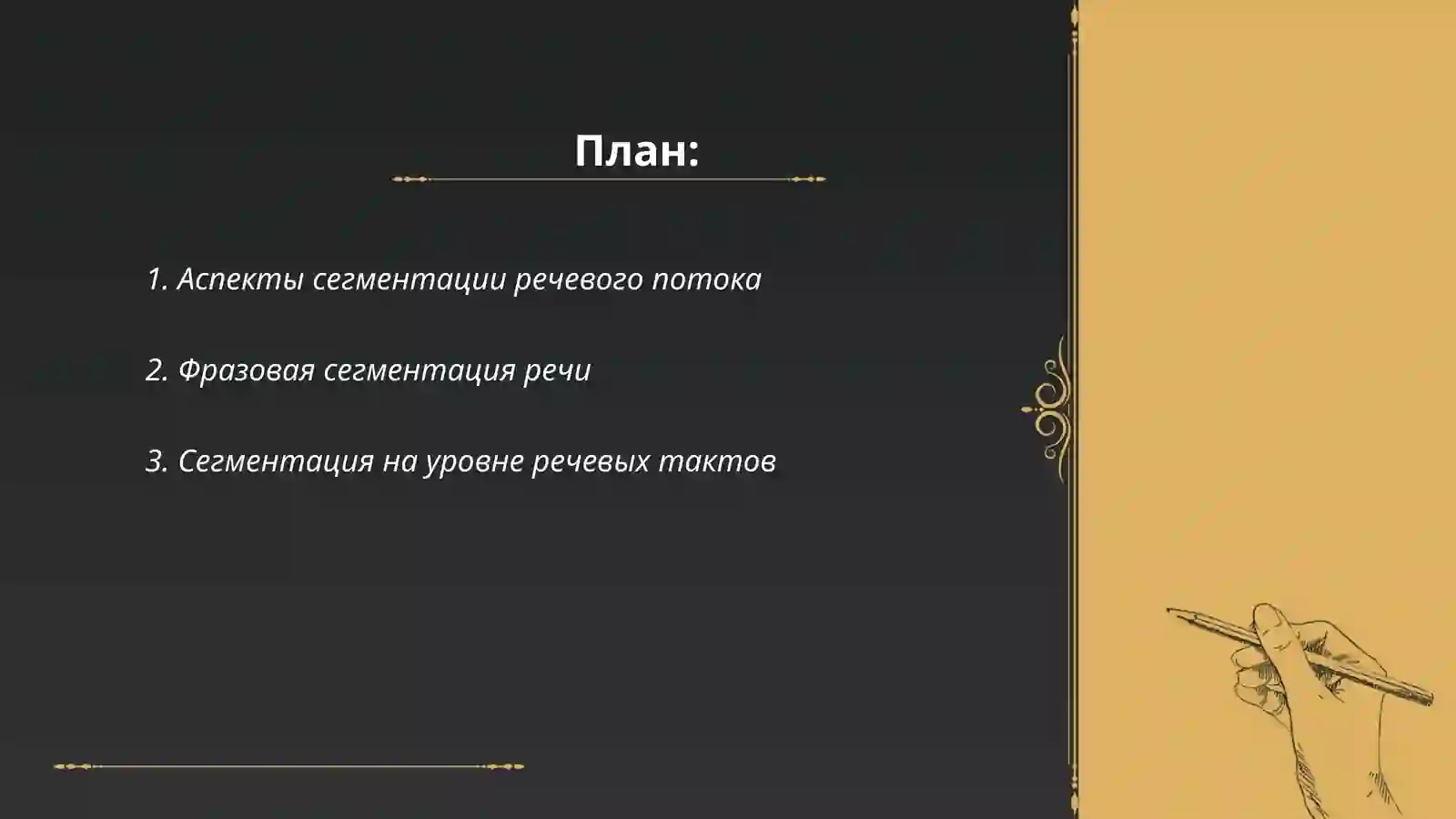 План:

1. Аспекты сегментации речевого потока

2. Фразовая сегментация речи

3. Сегментация на уровне речевых тактов